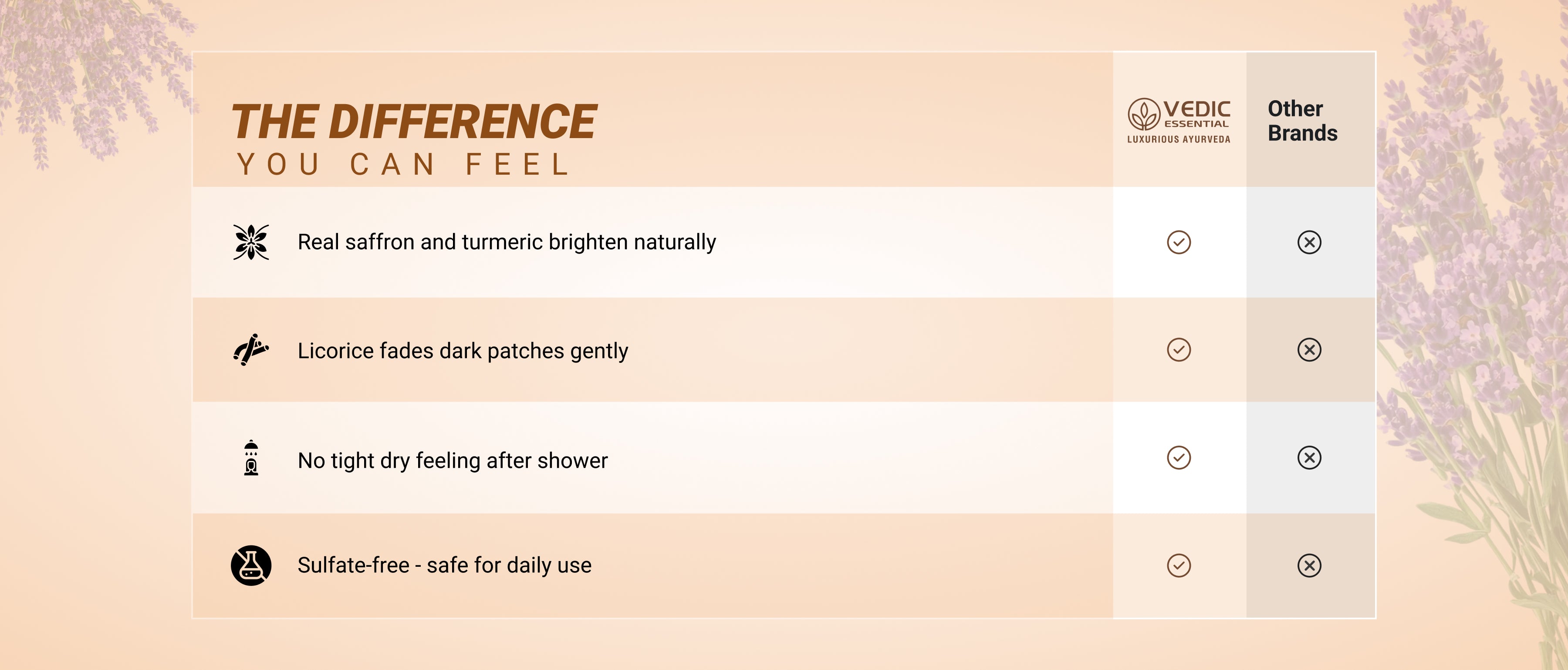 | THE DIFFERENCE YOU CAN FEEL | VEDIC ESSENTIAL LUXURIOUS AYURVEDA | Other Brands |
|---|---|---|
| Real saffron and turmeric brighten naturally | ✓ | ✗ |
| Licorice fades dark patches gently | ✓ | ✗ |
| No tight dry feeling after shower | ✓ | ✗ |
| Sulfate-free - safe for daily use | ✓ | ✗ |